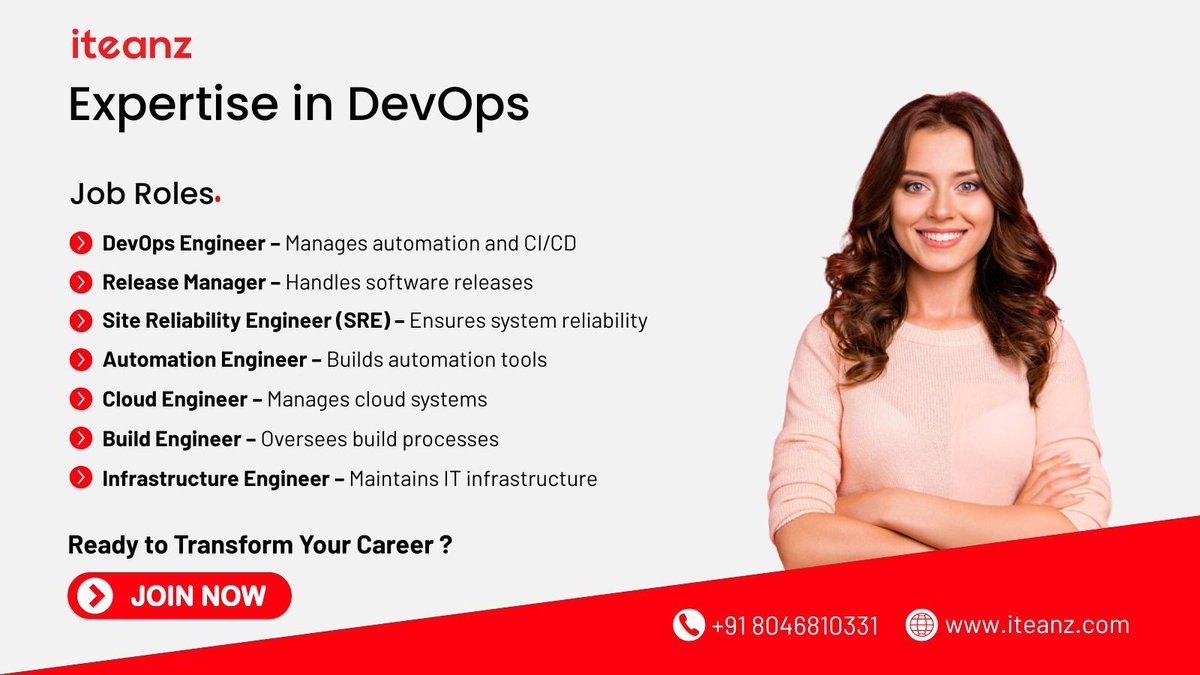 iteanz

Expertise in DevOps

Job Roles.

DevOps Engineer – Manages automation and CI/CD

Release Manager – Handles software releases

Site Reliability Engineer (SRE) – Ensures system reliability

Automation Engineer – Builds automation tools

Cloud Engineer – Manages cloud systems

Build Engineer – Oversees build processes

Infrastructure Engineer – Maintains IT infrastructure

Ready to Transform Your Career ?

JOIN NOW

+91 8046810331

www.iteanz.com